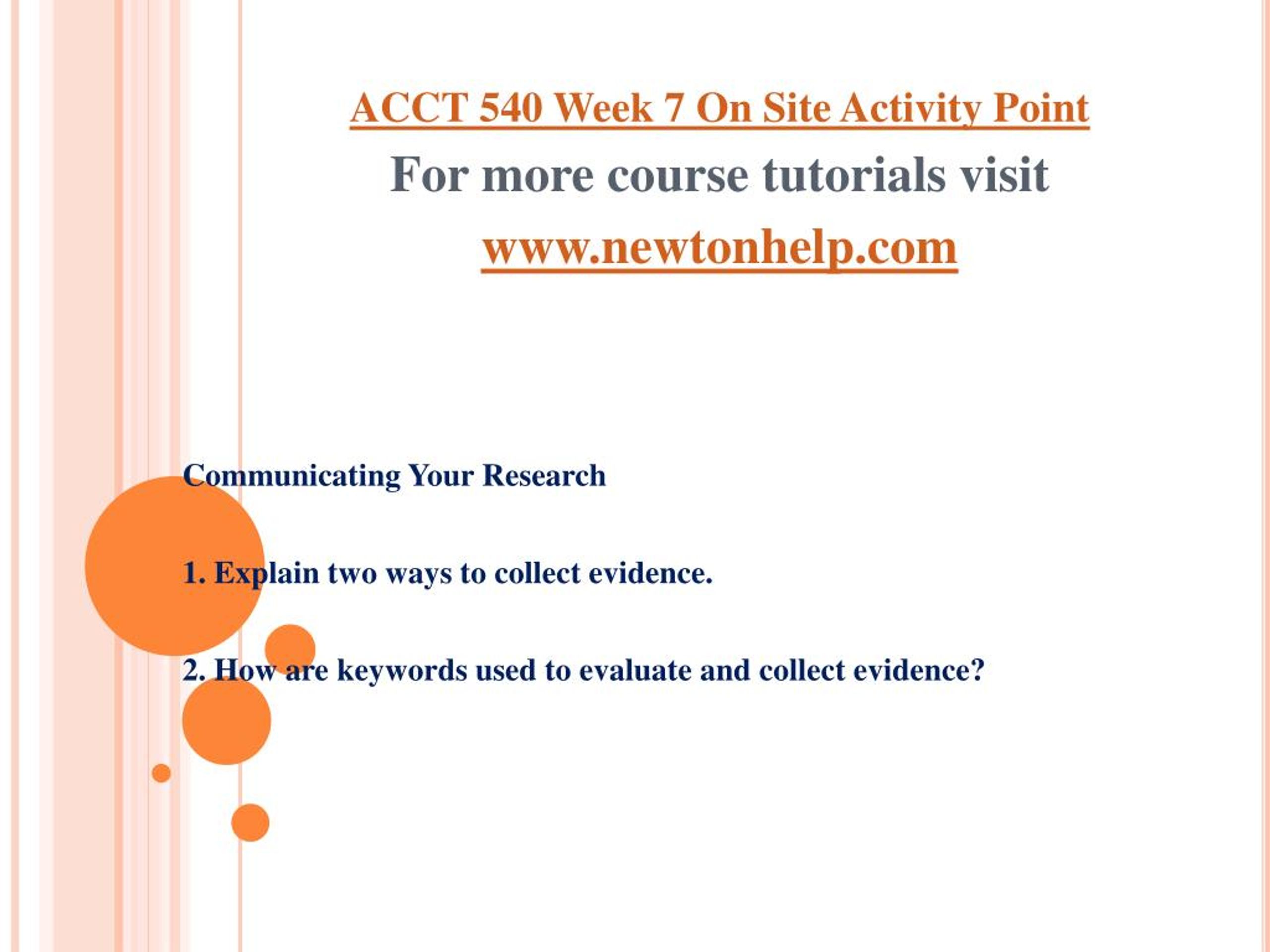 ACCT 540 Week 7 On Site Activity Point

For more course tutorials visit

www.newtonhelp.com

Communicating Your Research

1. Explain two ways to collect evidence.

2. How are keywords used to evaluate and collect evidence?